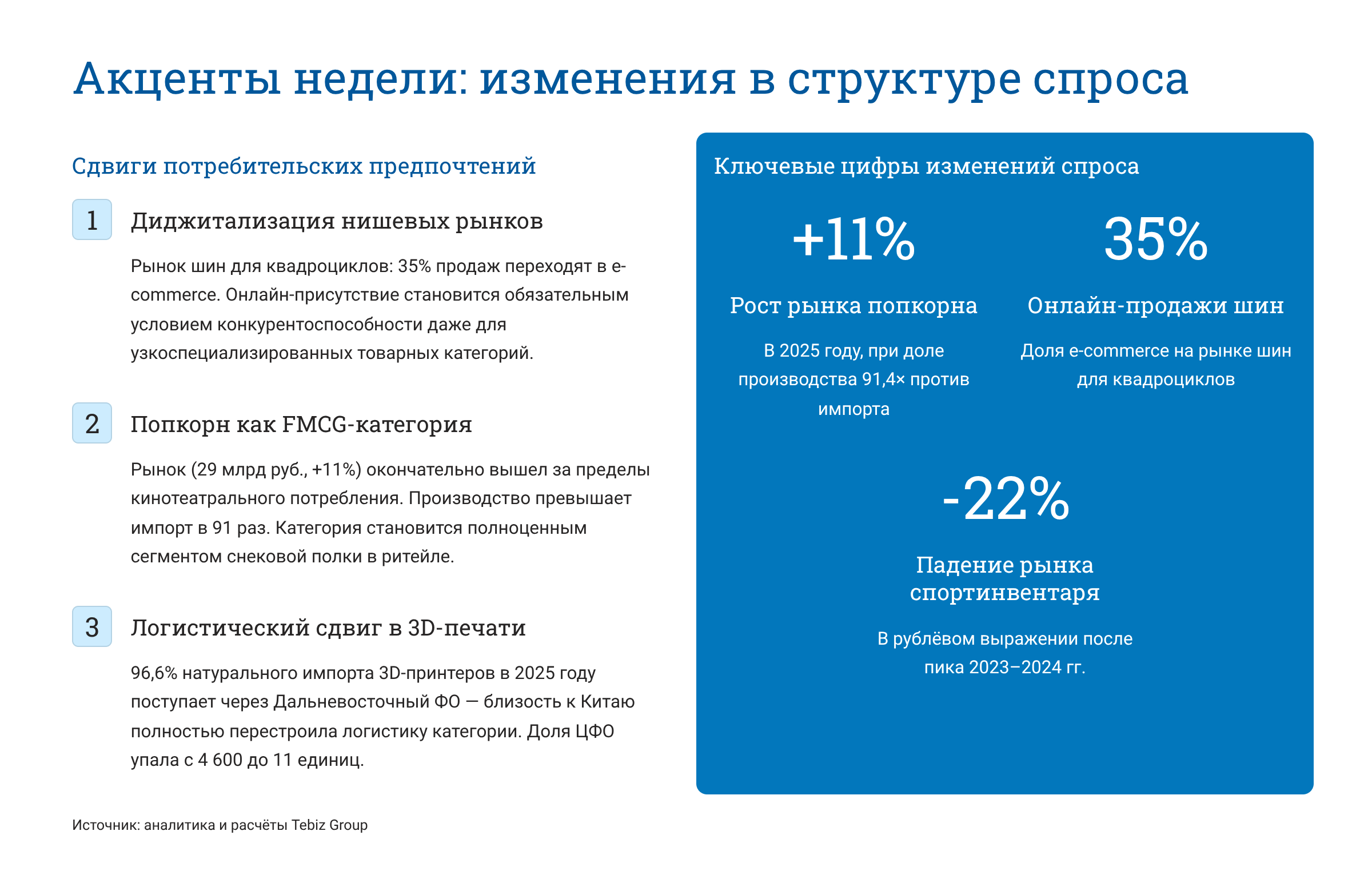 Акценты недели: изменения в структуре спроса

Сдвиги потребительских предпочтений

1

Диджитализация нишевых рынков

Рынок шин для квадроциклов: 35% продаж переходят в e-commerce. Онлайн-присутствие становится обязательным условием конкурентоспособности даже для узкоспециализированных товарных категорий.

2

Попкорн как FMCG-категория

Рынок (29 млрд руб., +11%) окончательно вышел за пределы кинотеатрального потребления. Производство превышает импорт в 91 раз. Категория становится полноценным сегментом снековой полки в ритейле.

3

Логистический сдвиг в 3D-печати

96,6% натурального импорта 3D-принтеров в 2025 году поступает через Дальневосточный ФО — близость к Китаю полностью перестроила логистику категории. Доля ЦФО упала с 4 600 до 11 единиц.

Ключевые цифры изменений спроса

+11%

Рост рынка попкорна

В 2025 году, при доле производства 91,4× против импорта

35%

Онлайн-продажи шин

Доля e-commerce на рынке шин для квадроциклов

-22%

Падение рынка спортинвентаря

В рублёвом выражении после пика 2023–2024 гг.

Источник: аналитика и расчёты Tebiz Group